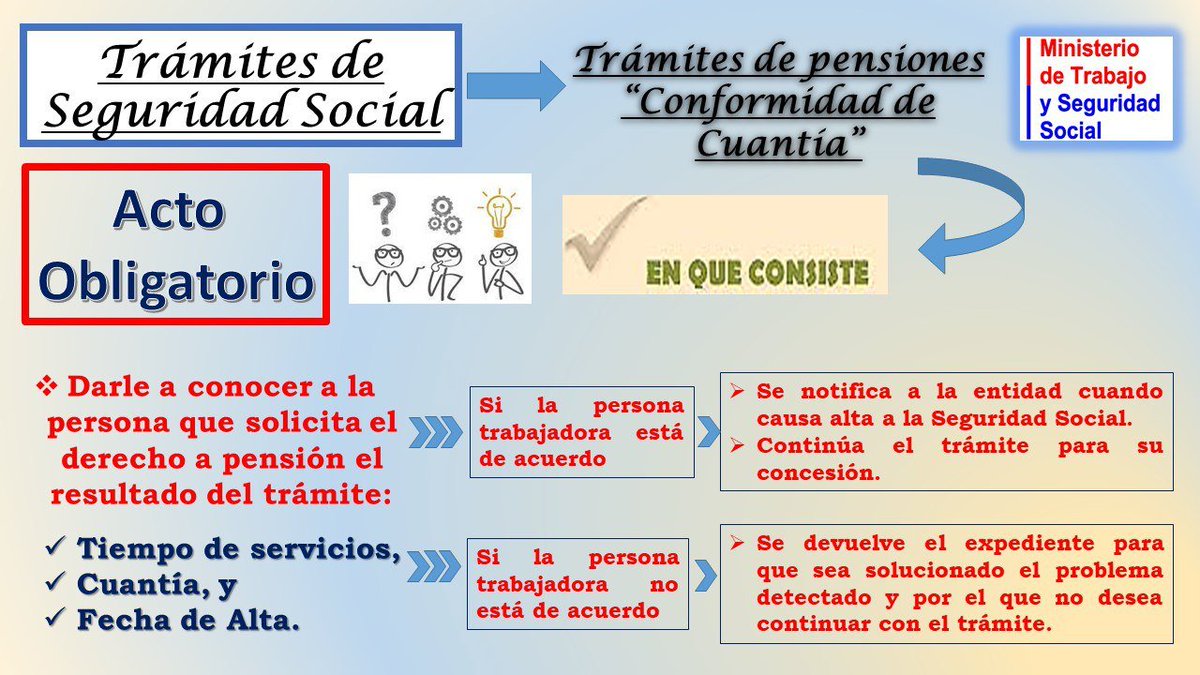 Trámites de Seguridad Social

Trámites de pensiones "Conformidad de Cuantía"

Ministerio de Trabajo y Seguridad Social

Acto Obligatorio

EN QUE CONSISTE

❖ Darle a conocer a la persona que solicita el derecho a pensión el resultado del trámite:

✓ Tiempo de servicios,
✓ Cuantía, y
✓ Fecha de Alta.

Si la persona trabajadora está de acuerdo

➢ Se notifica a la entidad cuando causa alta a la Seguridad Social.
➢ Continúa el trámite para su concesión.

Si la persona trabajadora no está de acuerdo

➢ Se devuelve el expediente para que sea solucionado el problema detectado y por el que no desea continuar con el trámite.